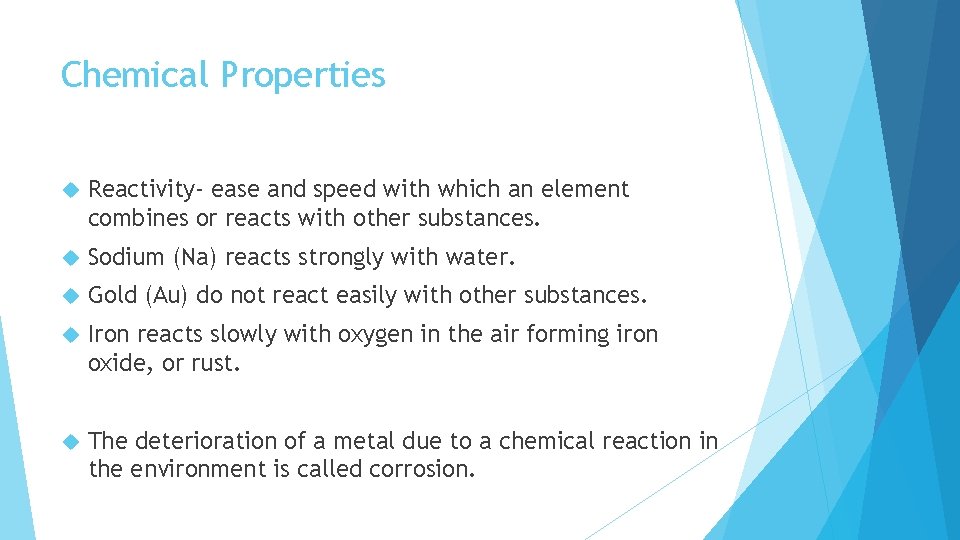 Chemical Properties

Reactivity- ease and speed with which an element combines or reacts with other substances.

Sodium (Na) reacts strongly with water.

Gold (Au) do not react easily with other substances.

Iron reacts slowly with oxygen in the air forming iron oxide, or rust.

The deterioration of a metal due to a chemical reaction in the environment is called corrosion.